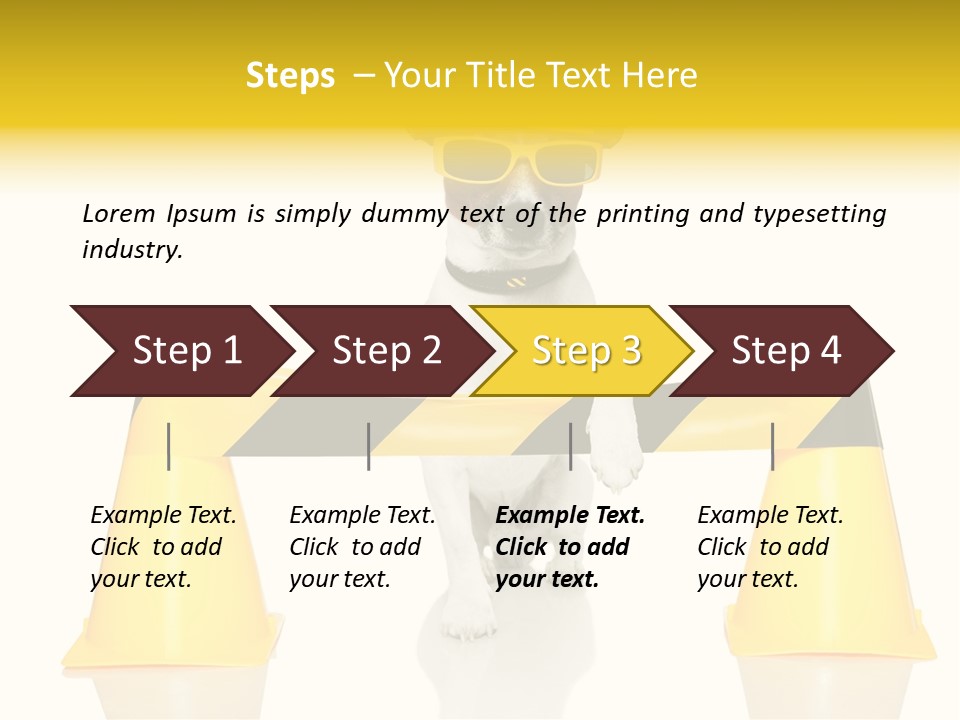 Steps – Your Title Text Here

Lorem Ipsum is simply dummy text of the printing and typesetting industry.

Step 1

Step 2

Step 3

Step 4

Example Text. Click to add your text.

Example Text. Click to add your text.

Example Text. Click to add your text.

Example Text. Click to add your text.